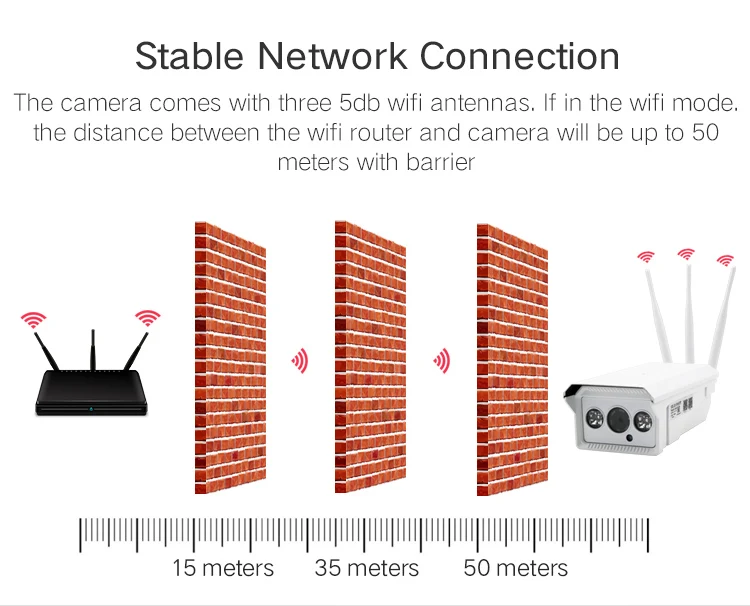 Stable Network Connection

The camera comes with three 5db wifi antennas. If in the wifi mode. the distance between the wifi router and camera will be up to 50 meters with barrier

15 meters 35 meters 50 meters